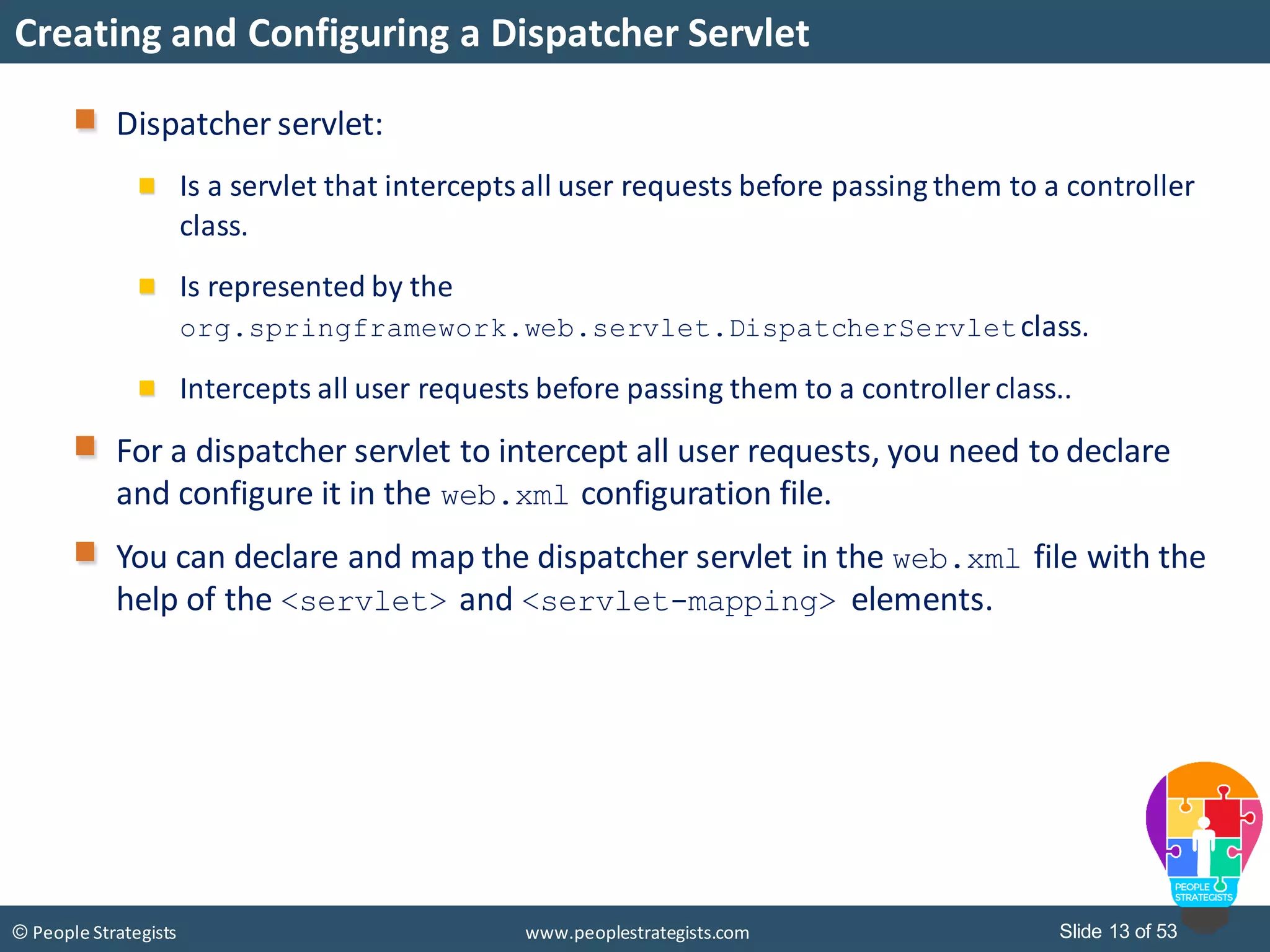 Creating and Configuring a Dispatcher Servlet

Dispatcher servlet:

Is a servlet that intercepts all user requests before passing them to a controller class.

Is represented by the org.springframework.web.servlet.DispatcherServlet class.

Intercepts all user requests before passing them to a controller class..

For a dispatcher servlet to intercept all user requests, you need to declare and configure it in the web.xml configuration file.

You can declare and map the dispatcher servlet in the web.xml file with the help of the <servlet> and <servlet-mapping> elements.

PEOPLE STRATEGISTS

© People Strategists

www.peoplestrategists.com

Slide 13 of 53